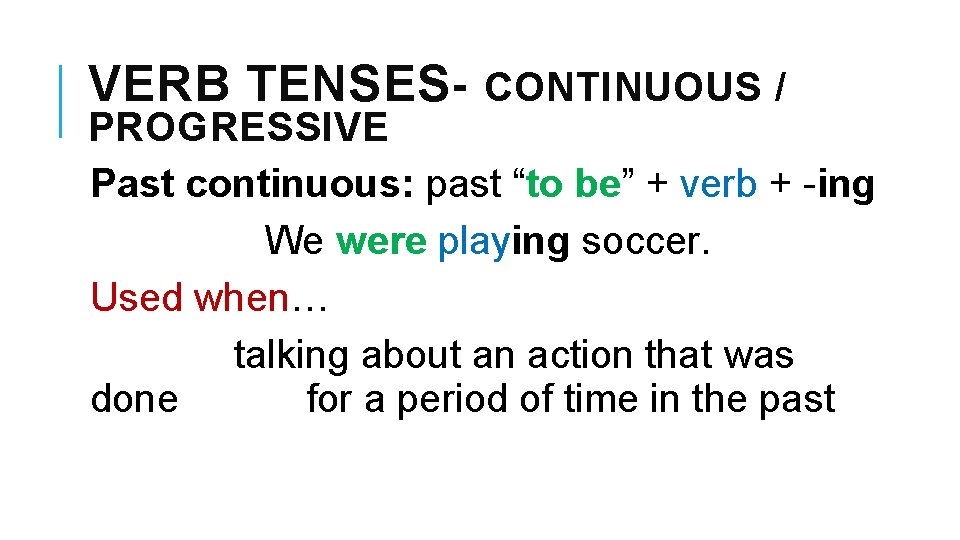 VERB TENSES- CONTINUOUS / PROGRESSIVE

Past continuous: past “to be” + verb + -ing

We were playing soccer.

Used when…

talking about an action that was done for a period of time in the past